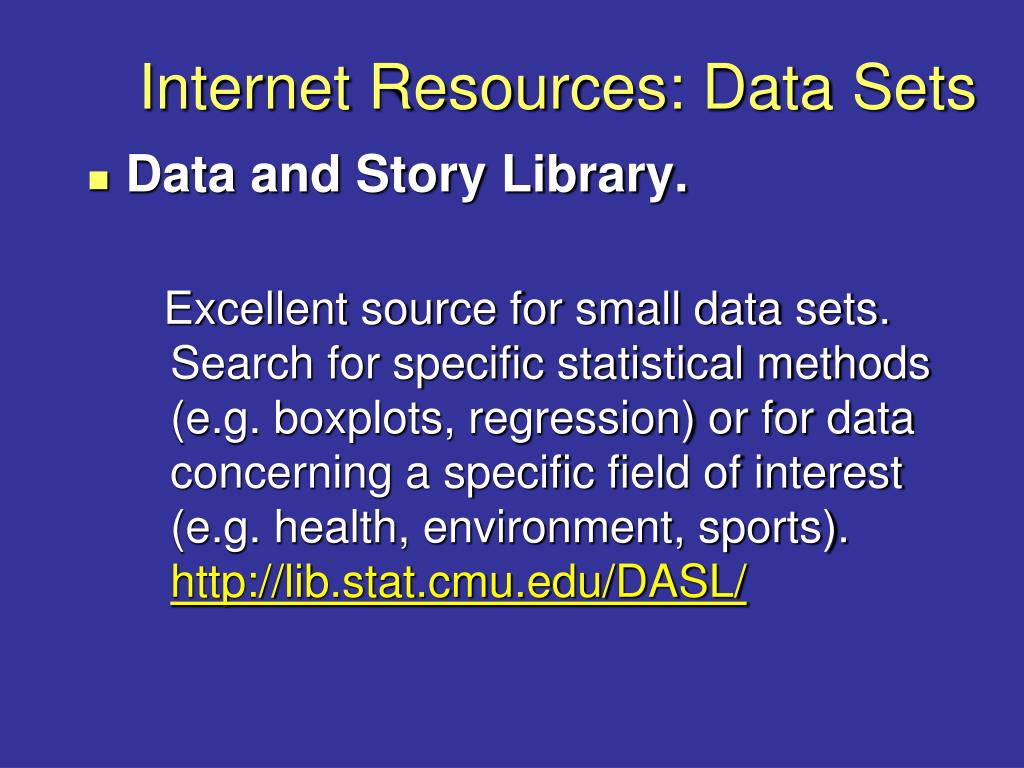 Internet Resources: Data Sets

Data and Story Library.

Excellent source for small data sets. Search for specific statistical methods (e.g. boxplots, regression) or for data concerning a specific field of interest (e.g. health, environment, sports). http://lib.stat.cmu.edu/DASL/